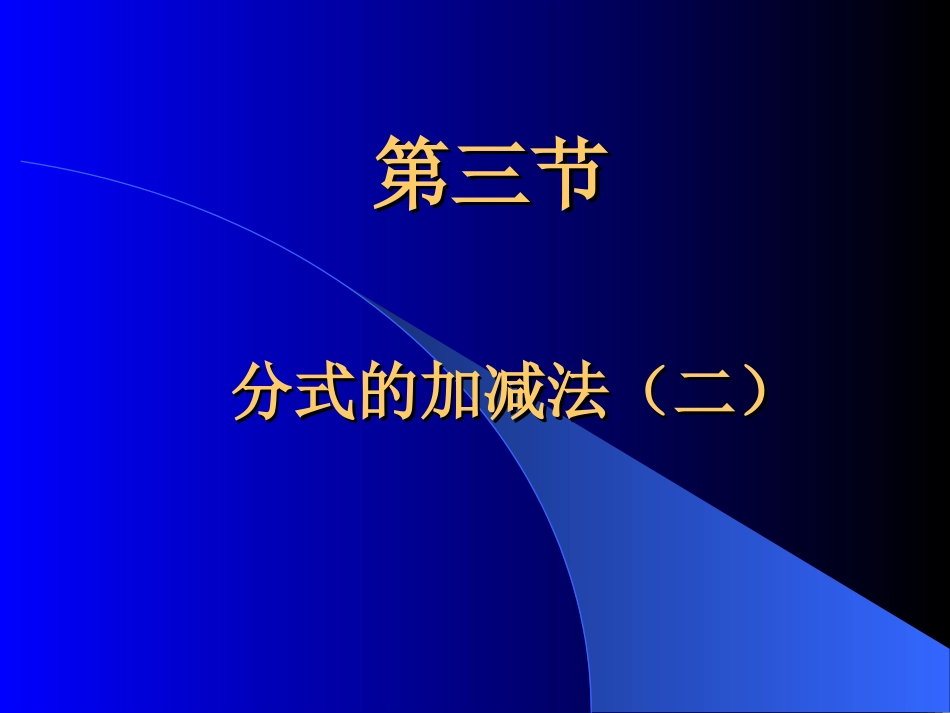 第三节

分式的加减法（二）